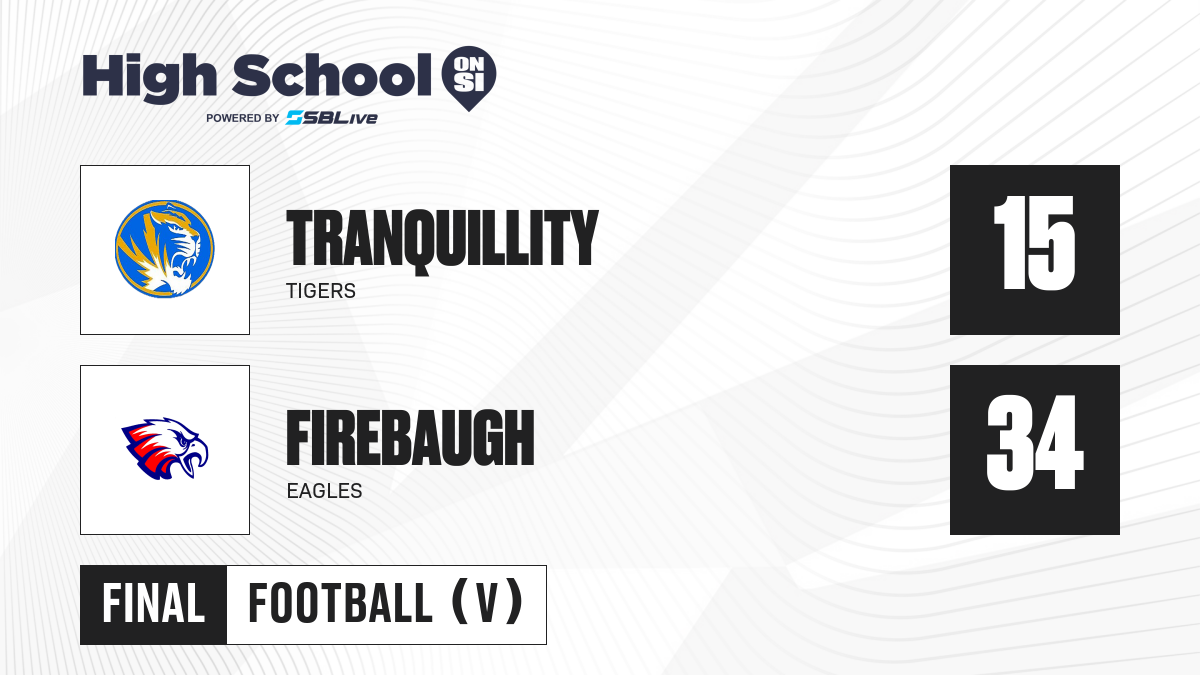 High School ON SI
POWERED BY SBLive

TRANQUILLITY
TIGERS

15

FIREBAUGH
EAGLES

34

FINAL FOOTBALL (V)